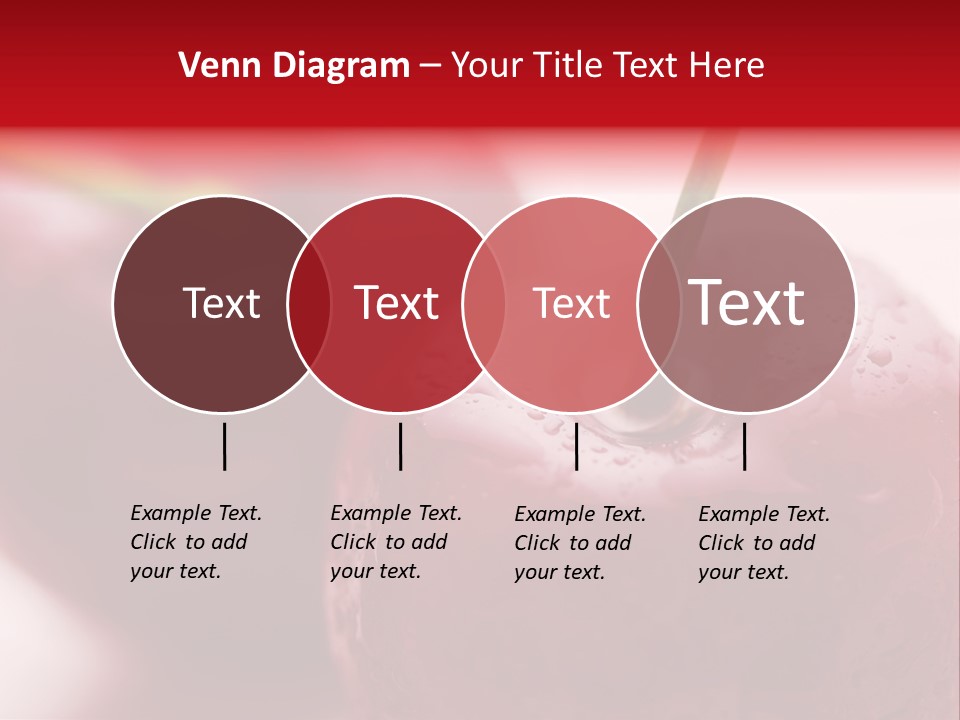 Venn Diagram – Your Title Text Here

Text

Text

Text

Text

Example Text. Click to add your text.

Example Text. Click to add your text.

Example Text. Click to add your text.

Example Text. Click to add your text.